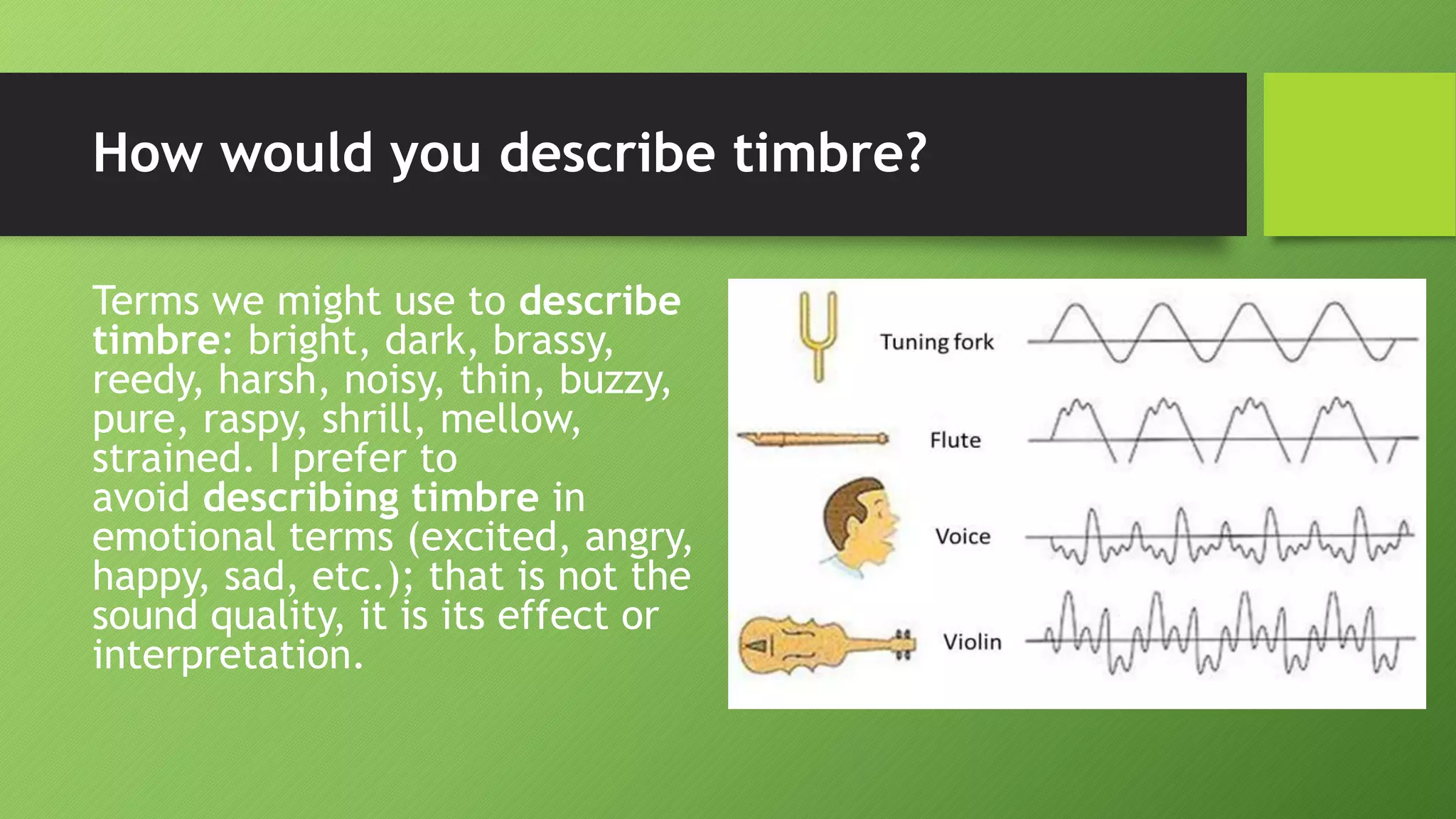 How would you describe timbre?

Terms we might use to describe timbre: bright, dark, brassy, reedy, harsh, noisy, thin, buzzy, pure, raspy, shrill, mellow, strained. I prefer to avoid describing timbre in emotional terms (excited, angry, happy, sad, etc.); that is not the sound quality, it is its effect or interpretation.

Tuning fork
Flute
Voice
Violin